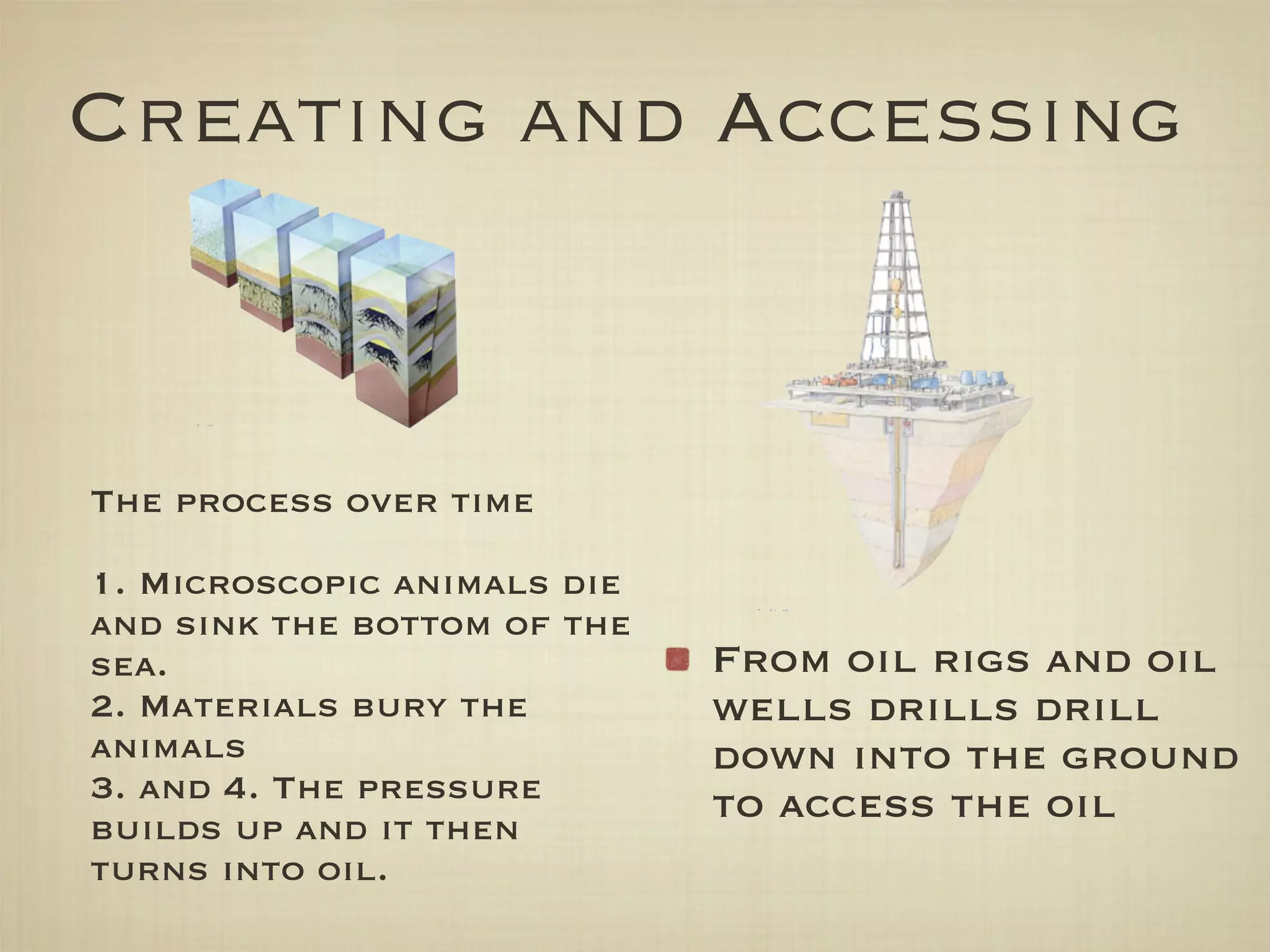 Creating and Accessing

The process over time

1. Microscopic animals die and sink the bottom of the sea.
2. Materials bury the animals
3. and 4. The pressure builds up and it then turns into oil.

From oil rigs and oil wells drills drill down into the ground to access the oil